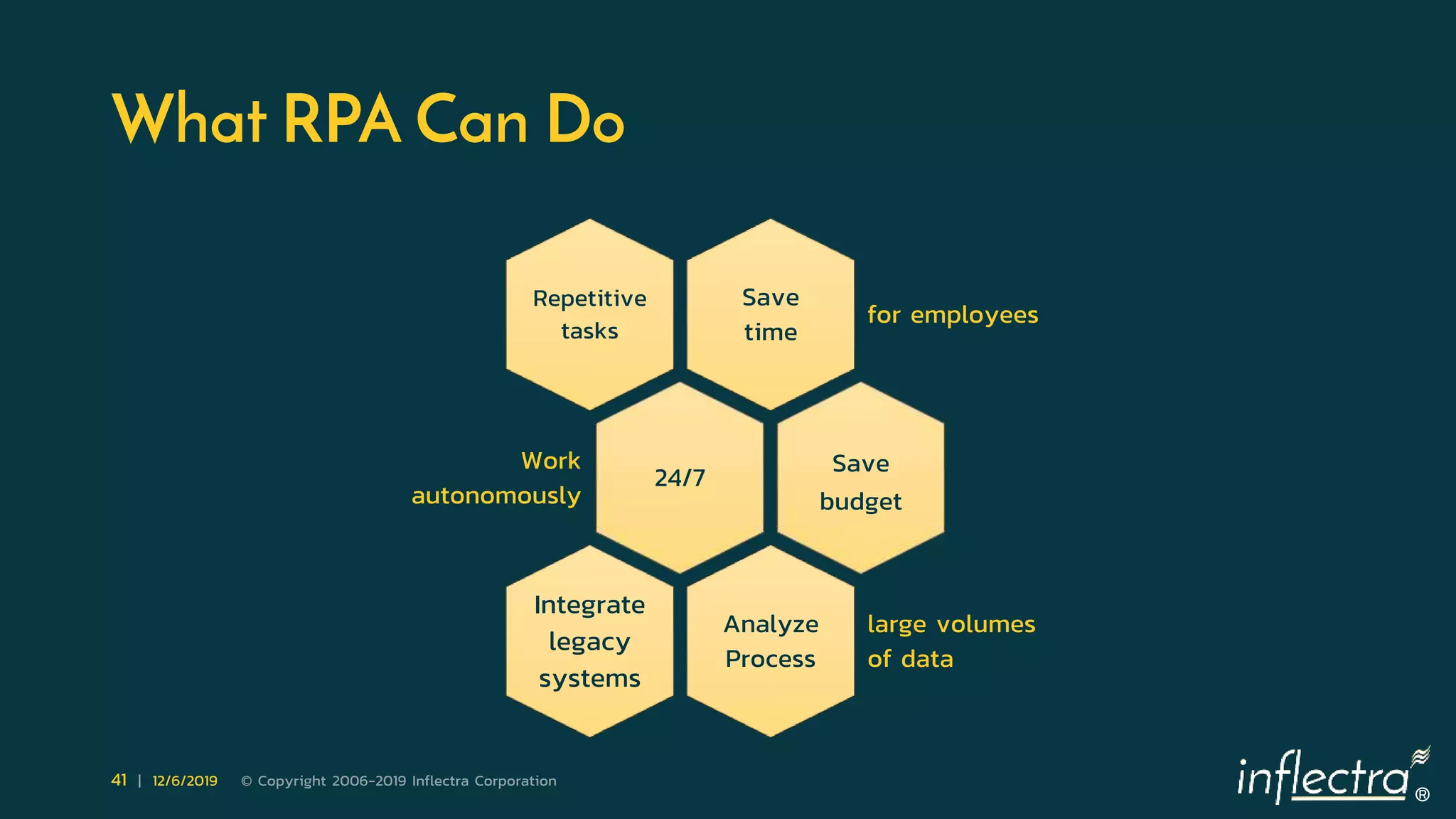 What RPA Can Do

Repetitive tasks

Save time

for employees

Work autonomously

24/7

Save budget

Integrate legacy systems

Analyze Process

large volumes of data

41 | 12/6/2019 © Copyright 2006-2019 Inflectra Corporation

inflectra®